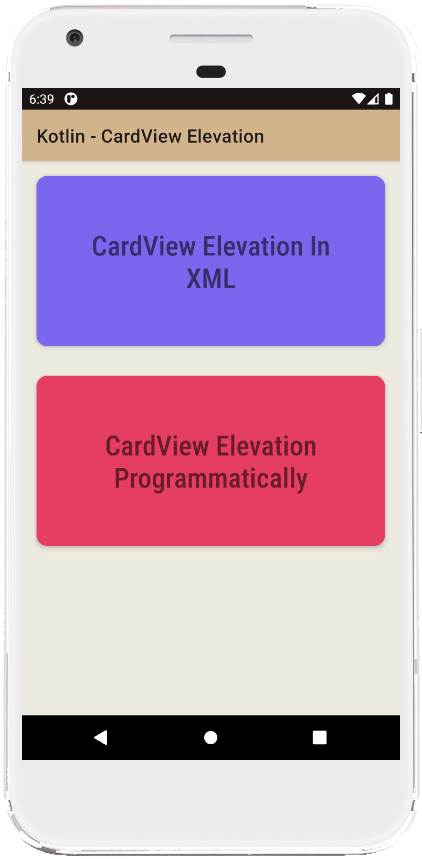 6:39

Kotlin - CardView Elevation

CardView Elevation In XML

CardView Elevation Programmatically